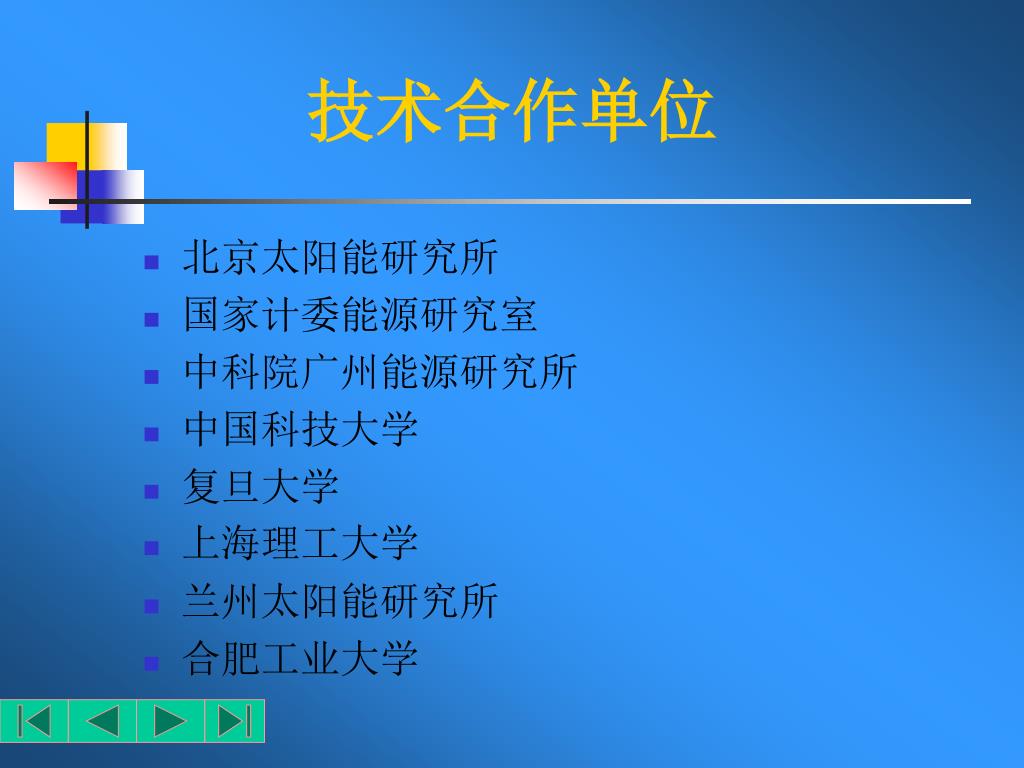 技术合作单位

- 北京太阳能研究所
- 国家计委能源研究室
- 中科院广州能源研究所
- 中国科技大学
- 复旦大学
- 上海理工大学
- 兰州太阳能研究所
- 合肥工业大学